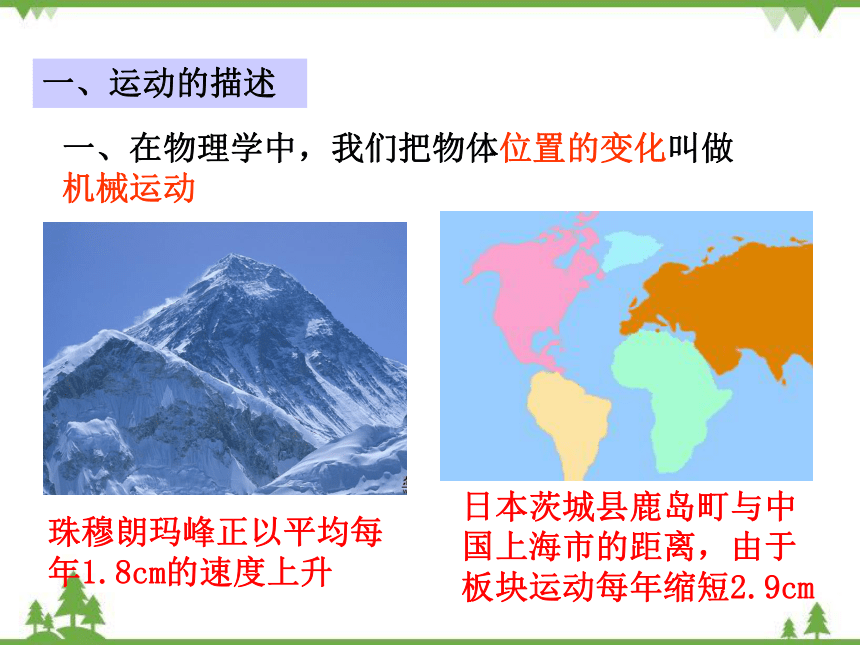 一、运动的描述

一、在物理学中，我们把物体位置的变化叫做机械运动

珠穆朗玛峰正以平均每年1.8cm的速度上升

日本茨城县鹿岛町与中国上海市的距离，由于板块运动每年缩短2.9cm